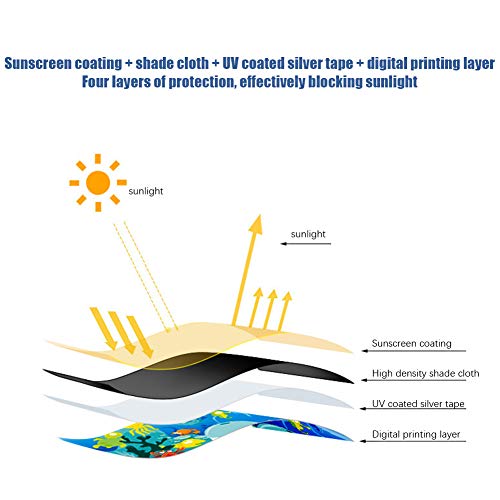 Sunscreen coating + shade cloth + UV coated silver tape + digital printing layer
Four layers of protection, effectively blocking sunlight

sunlight

sunlight

Sunscreen coating

High density shade cloth

UV coated silver tape

Digital printing layer